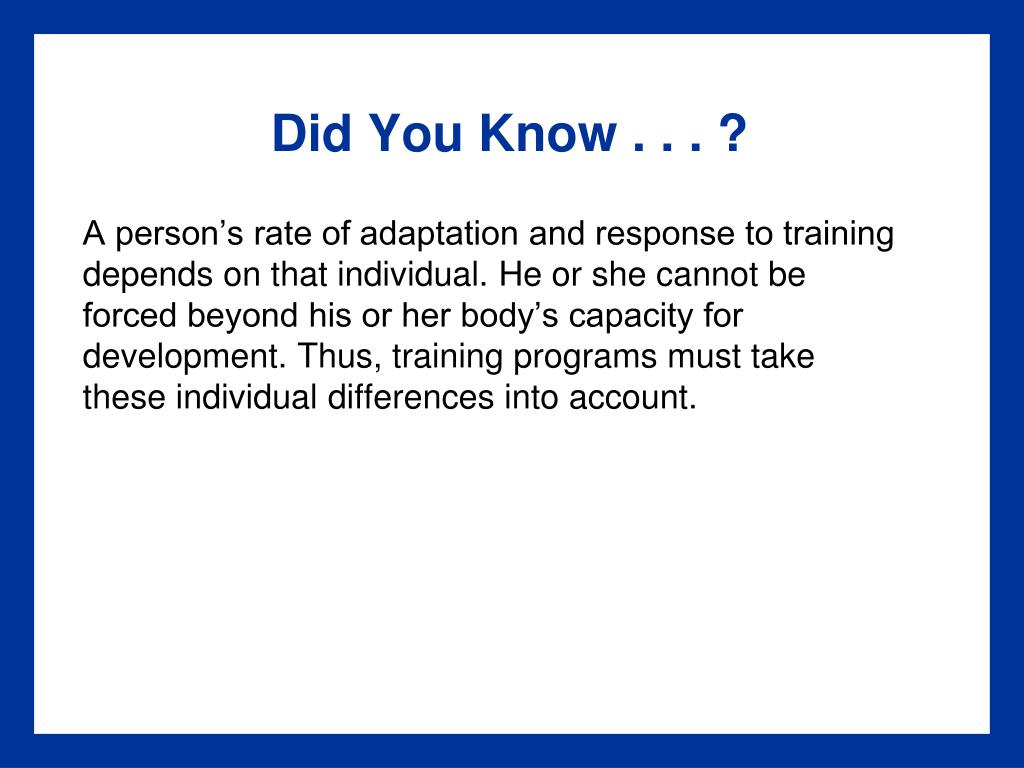 Did You Know . . . ?

A person’s rate of adaptation and response to training depends on that individual. He or she cannot be forced beyond his or her body’s capacity for development. Thus, training programs must take these individual differences into account.